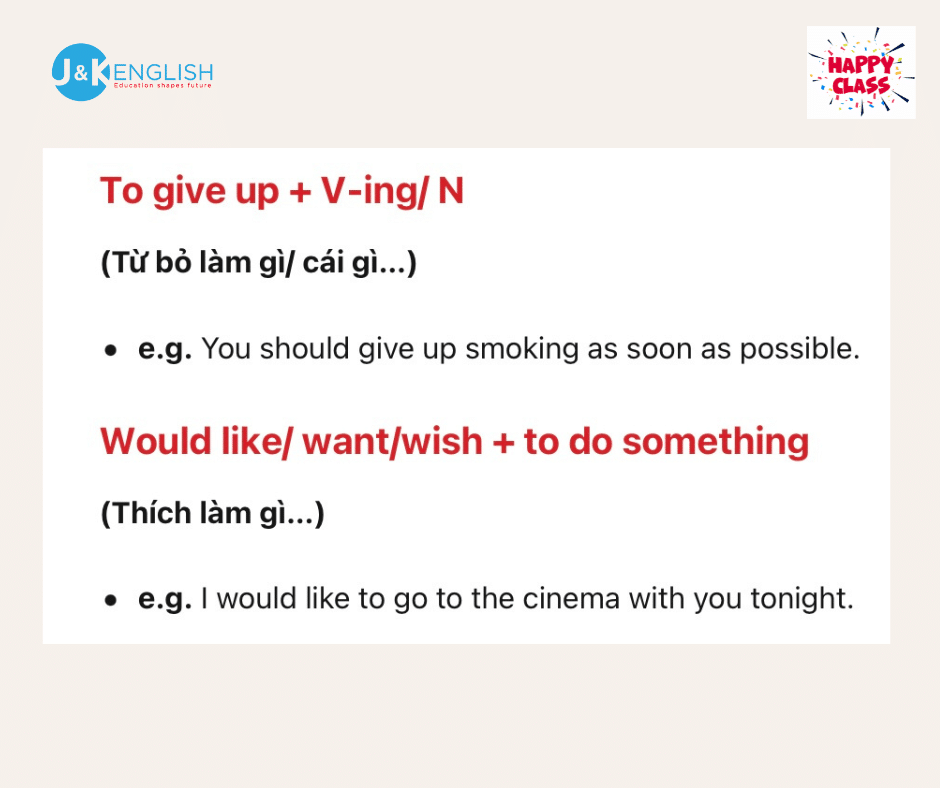 J&K ENGLISH
Education shapes future

HAPPY CLASS

To give up + V-ing/ N

(Từ bỏ làm gì/ cái gì...)

• e.g. You should give up smoking as soon as possible.

Would like/ want/wish + to do something

(Thích làm gì...)

• e.g. I would like to go to the cinema with you tonight.